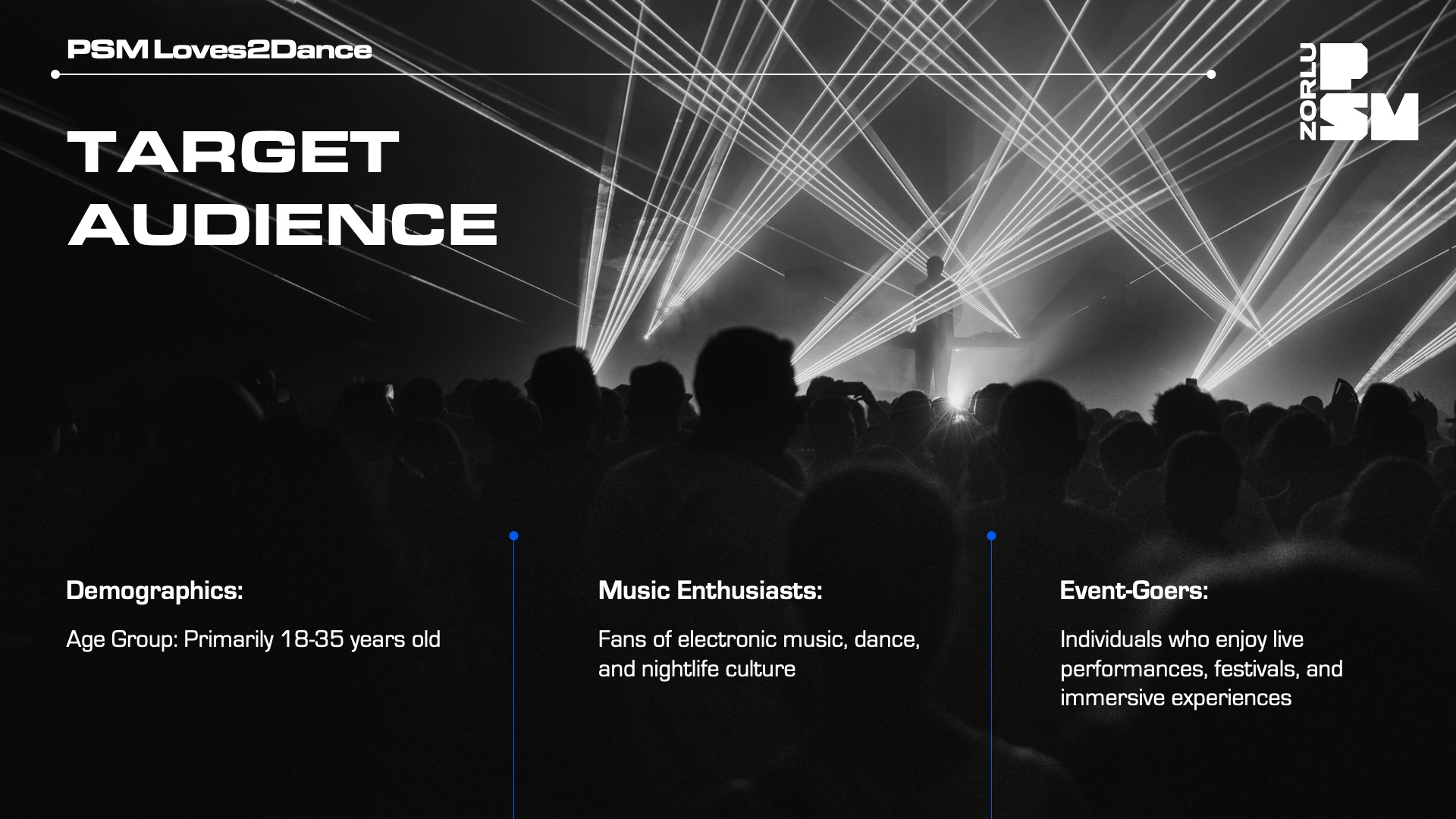 PSM Loves2Dance

ZORLU PSM

TARGET AUDIENCE

Demographics:

Age Group: Primarily 18-35 years old

Music Enthusiasts:

Fans of electronic music, dance, and nightlife culture

Event-Goers:

Individuals who enjoy live performances, festivals, and immersive experiences